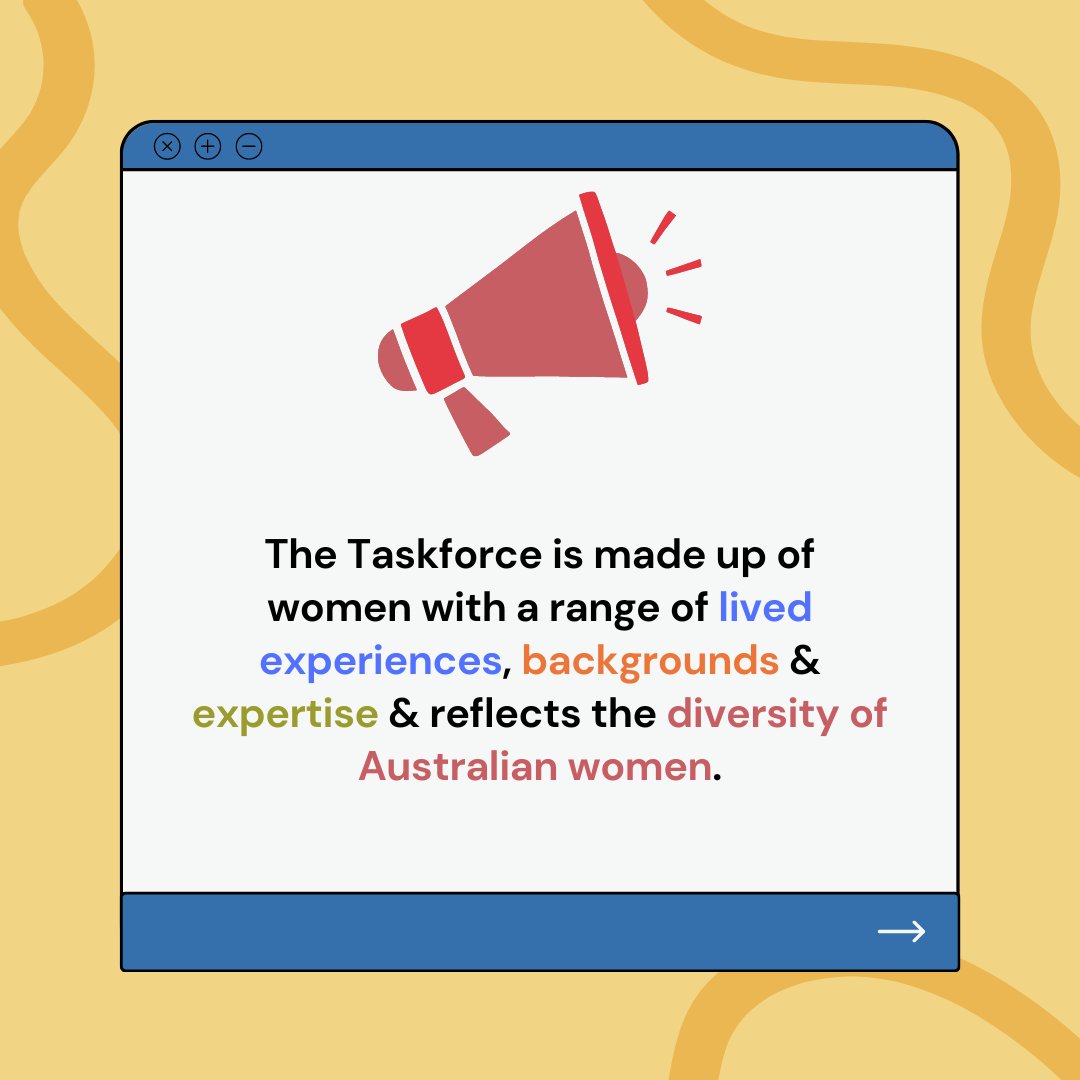 The Taskforce is made up of women with a range of lived experiences, backgrounds & expertise & reflects the diversity of Australian women.